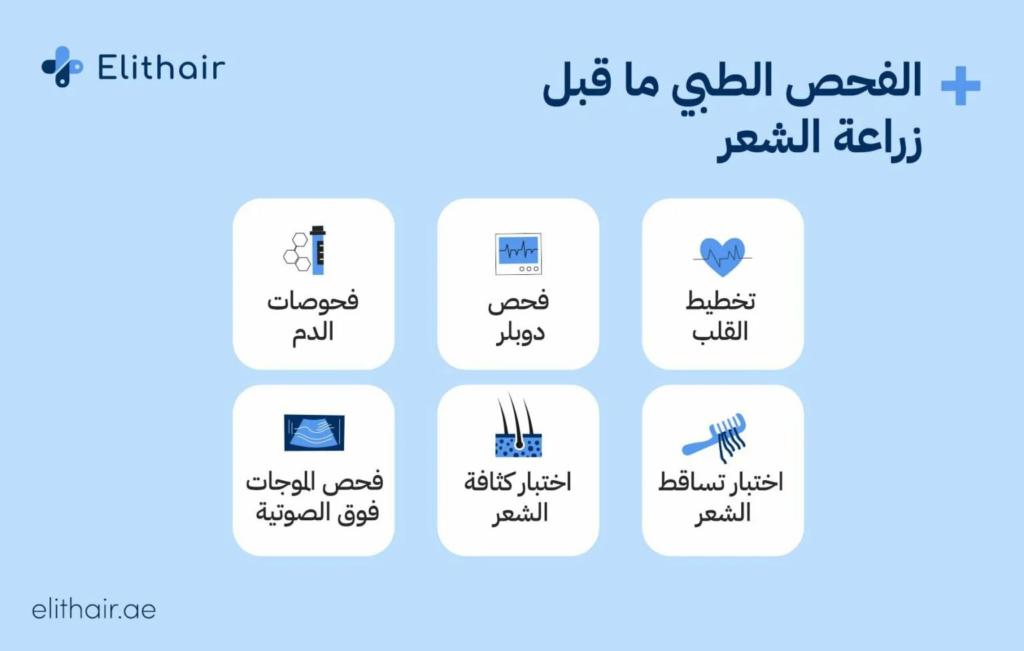 Elithair

الفحص الطبي ما قبل زراعة الشعر

تخطيط القلب

فحص دوبلر

فحوصات الدم

اختبار تساقط الشعر

اختبار كثافة الشعر

فحص الموجات فوق الصوتية

elithair.ae